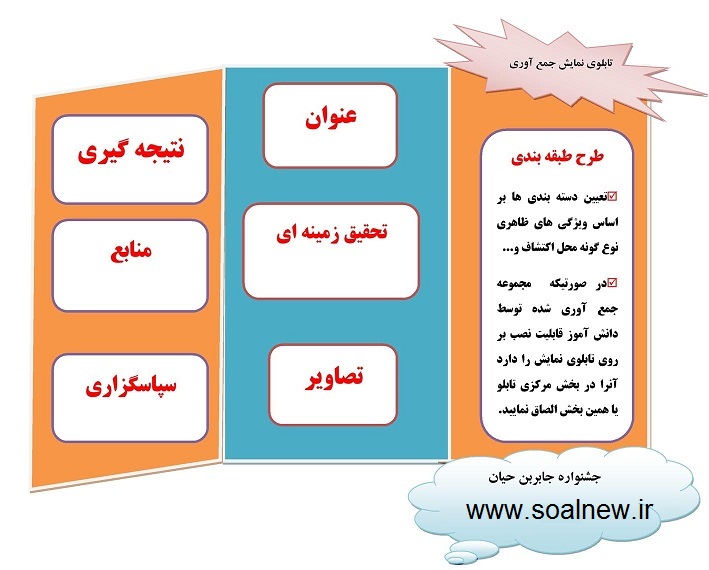 تابلوی نمایش جمع آوری

طرح طبقه بندی

☑تعیین دسته بندی ها بر اساس ویژگی های ظاهری نوع گونه محل اکتشاف و...

☑در صورتیکه مجموعه جمع آوری شده توسط دانش آموز قابلیت نصب بر روی تابلوی نمایش را دارد آنرا در بخش مرکزی تابلو یا همین بخش الصاق نمایید.

عنوان

تحقیق زمینه ای

تصاویر

نتیجه گیری

منابع

سپاسگزاری

جشنواره جابربن حیان

www.soalnew.ir